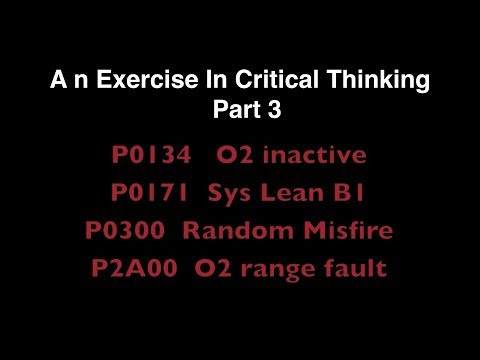 A n Exercise In Critical Thinking
Part 3

P0134 O2 inactive
P0171 Sys Lean B1
P0300 Random Misfire
P2A00 O2 range fault